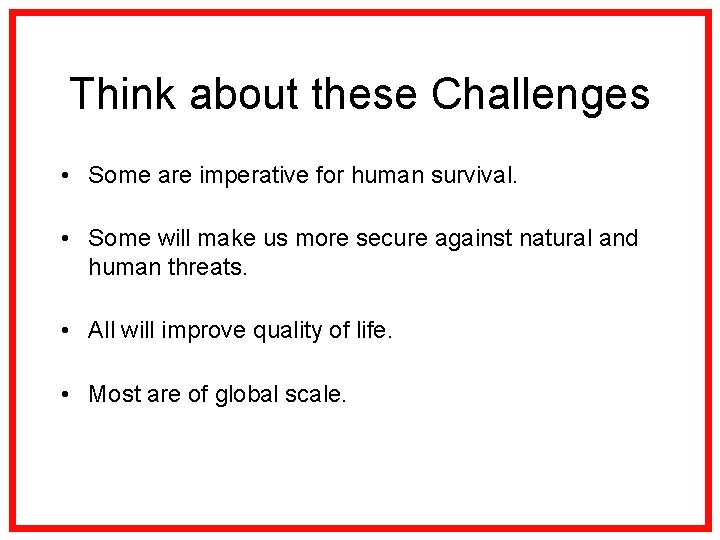 Think about these Challenges

• Some are imperative for human survival.

• Some will make us more secure against natural and human threats.

• All will improve quality of life.

• Most are of global scale.